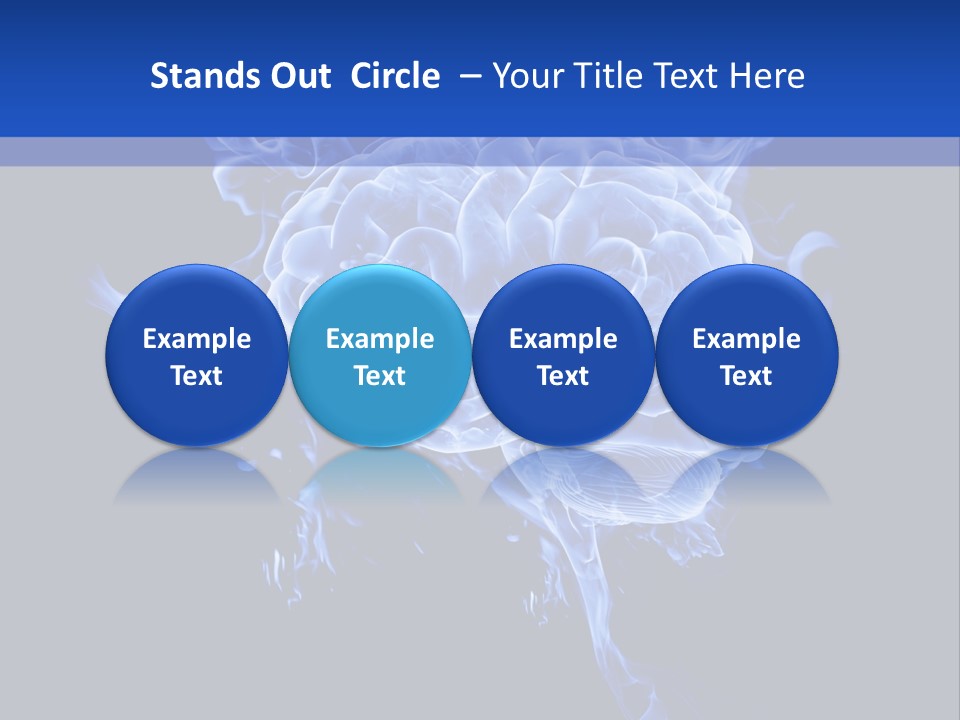 Stands Out Circle – Your Title Text Here

Example Text

Example Text

Example Text

Example Text